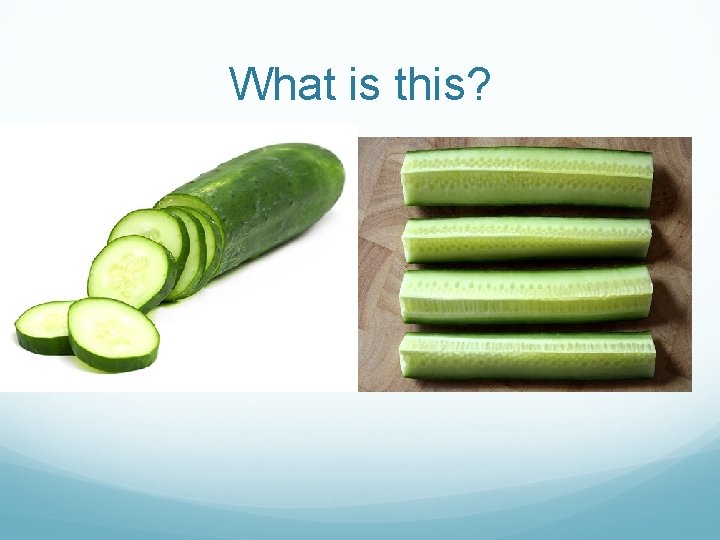 What is this?